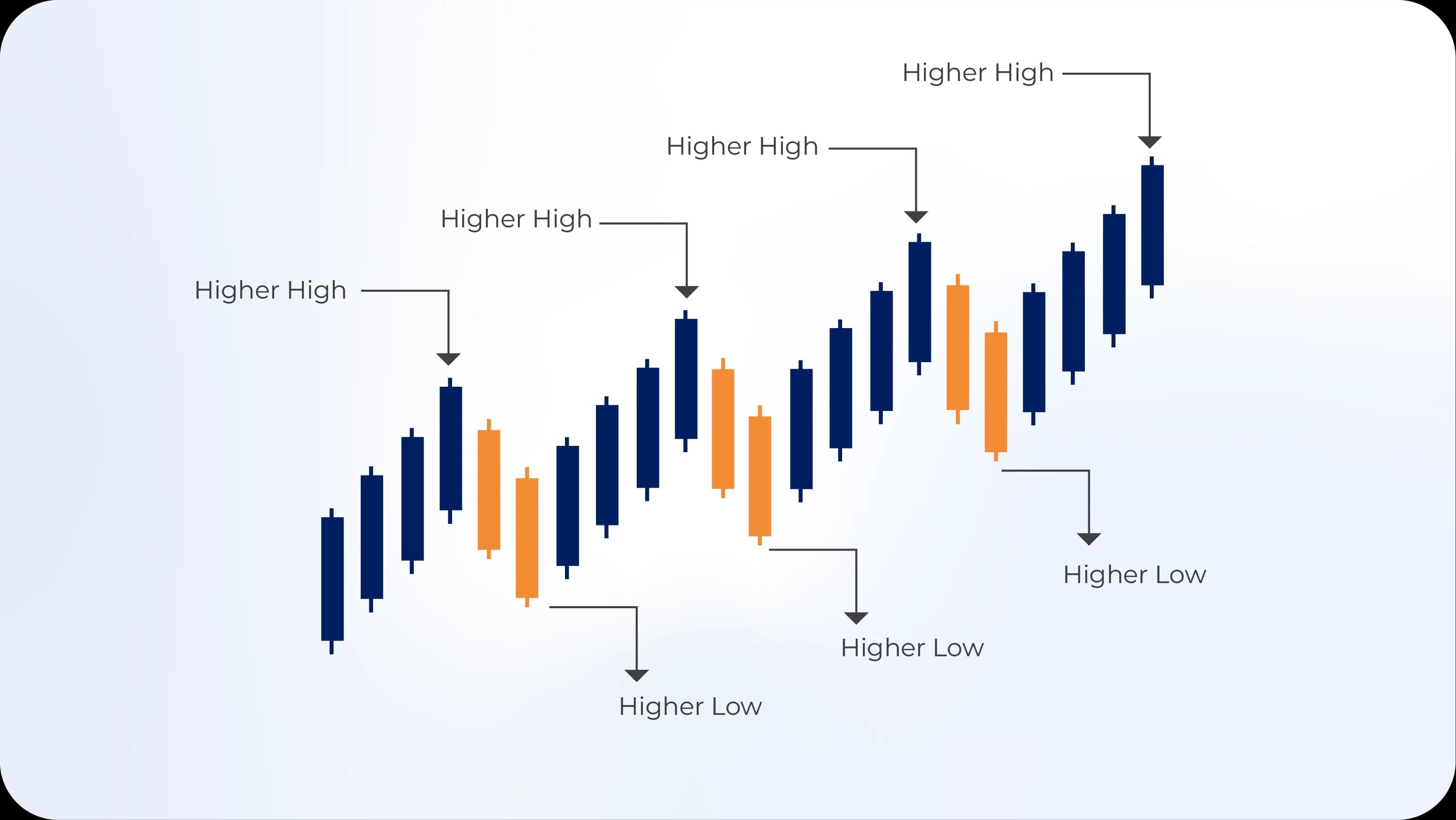 Higher High

Higher High

Higher High

Higher High

Higher Low

Higher Low

Higher Low